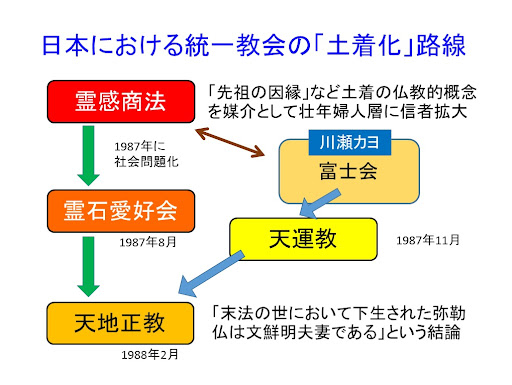 日本における統一教会の「土着化」路線

霊感商法

「先祖の因縁」など土着の仏教的概念を媒介として壮年婦人層に信者拡大

1987年に社会問題化

川瀬カヨ

富士会

霊石愛好会

1987年8月

天運教

1987年11月

天地正教

1988年2月

「末法の世において下生された弥勒仏は文鮮明夫妻である」という結論